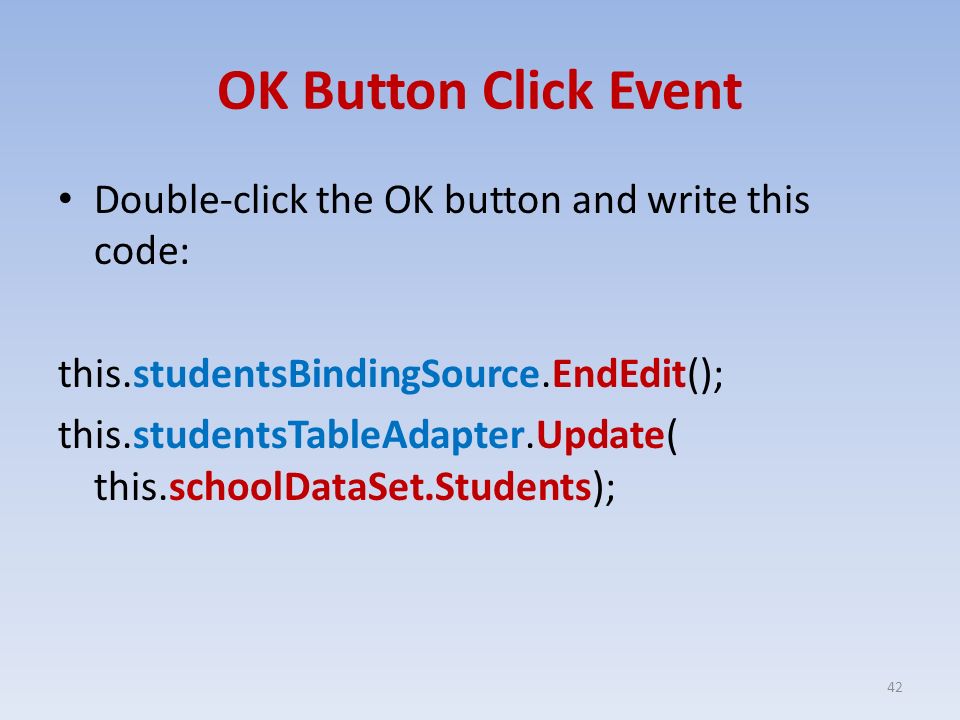 OK Button Click Event

• Double-click the OK button and write this code:

this.studentsBindingSource.EndEdit();

this.studentsTableAdapter.Update( this.schoolDataSet.Students);

42